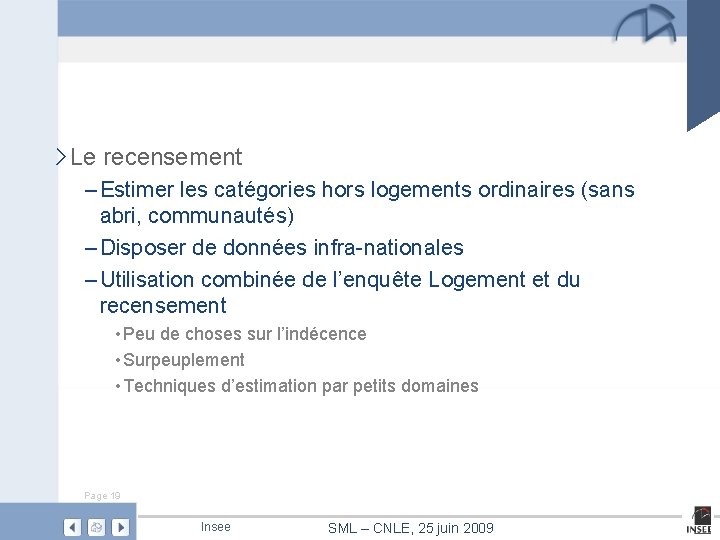 Le recensement

– Estimer les catégories hors logements ordinaires (sans abri, communautés)

– Disposer de données infra-nationales

– Utilisation combinée de l'enquête Logement et du recensement

• Peu de choses sur l'indécence

• Surpeuplement

• Techniques d'estimation par petits domaines

Page 19

Insee

SML – CNLE, 25 juin 2009

INSEE